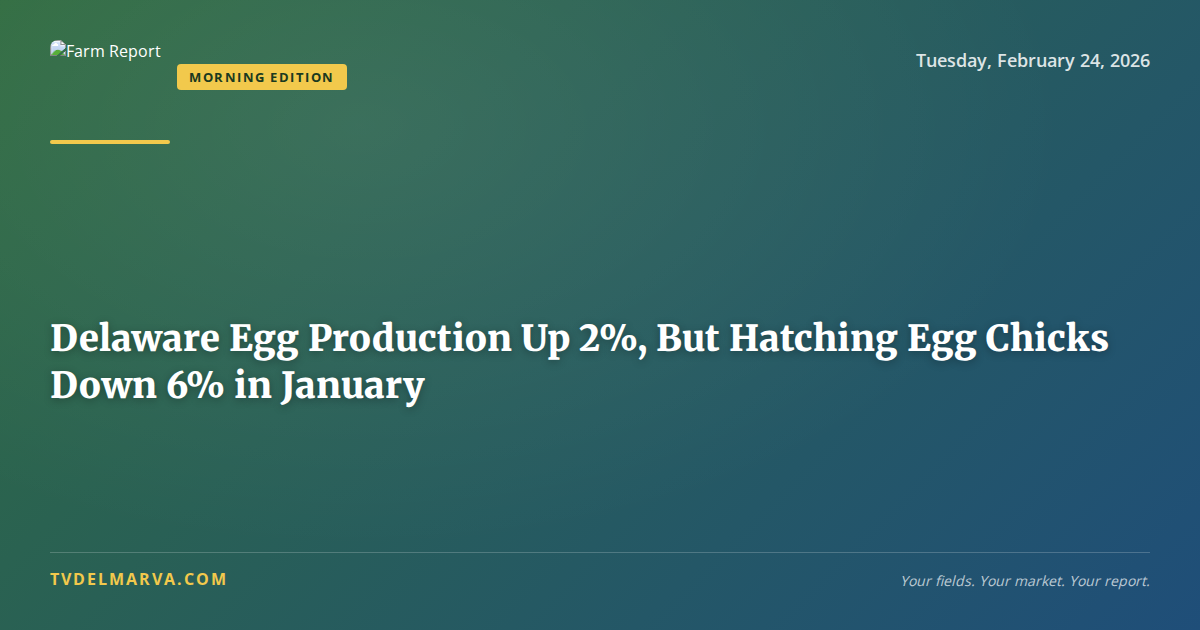 Farm Report

MORNING EDITION

Tuesday, February 24, 2026

Delaware Egg Production Up 2%, But Hatching Egg Chicks Down 6% in January

TVDELMARVA.COM

Your fields. Your market. Your report.